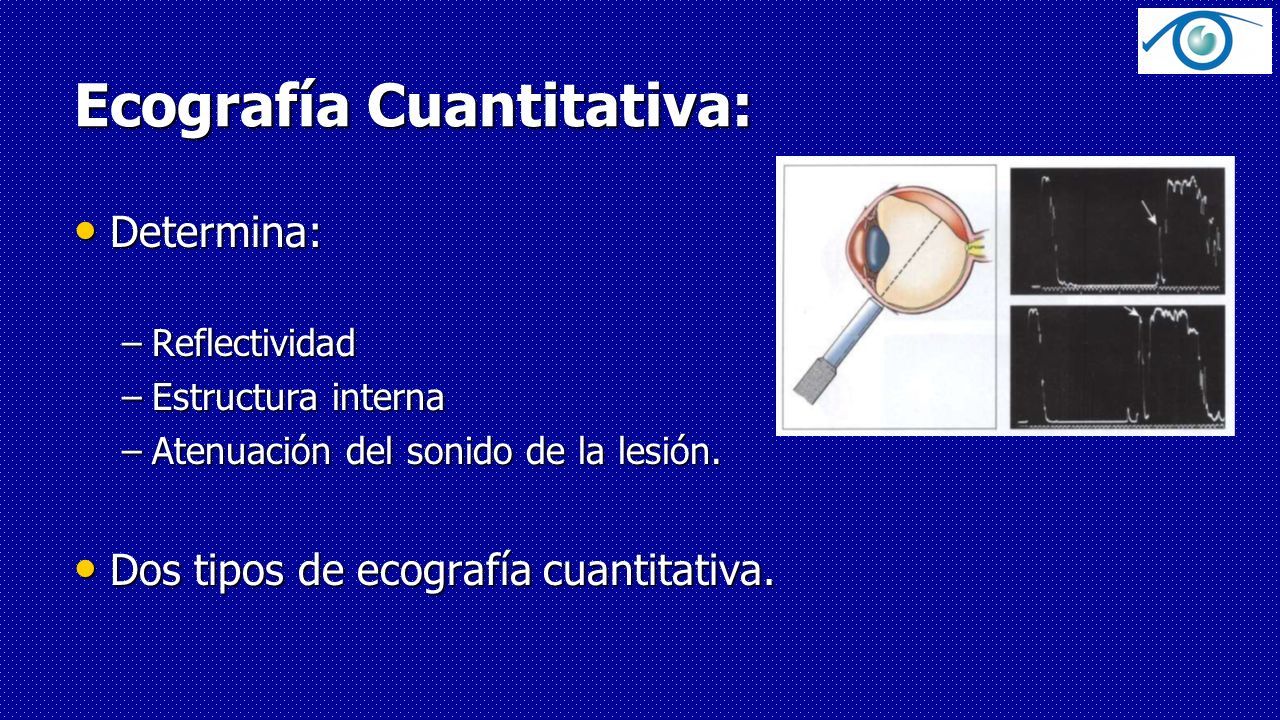 Ecografía Cuantitativa:

• Determina:

– Reflectividad
– Estructura interna
– Atenuación del sonido de la lesión.

• Dos tipos de ecografía cuantitativa.